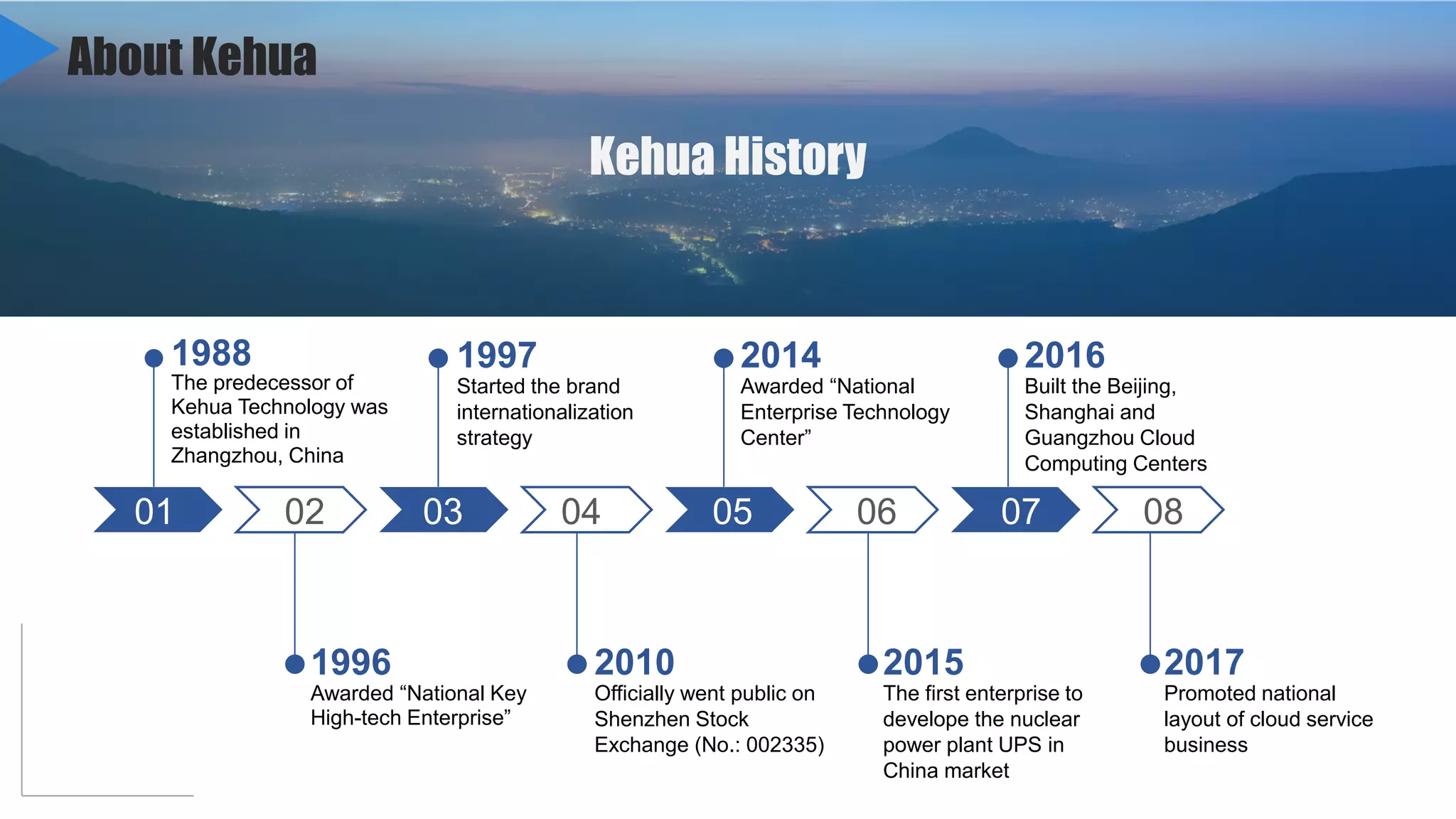 About Kehua

Kehua History

1988
The predecessor of Kehua Technology was established in Zhangzhou, China

1997
Started the brand internationalization strategy

2014
Awarded “National Enterprise Technology Center”

2016
Built the Beijing, Shanghai and Guangzhou Cloud Computing Centers

01 02 03 04 05 06 07 08

1996
Awarded “National Key High-tech Enterprise”

2010
Officially went public on Shenzhen Stock Exchange (No.: 002335)

2015
The first enterprise to develope the nuclear power plant UPS in China market

2017
Promoted national layout of cloud service business